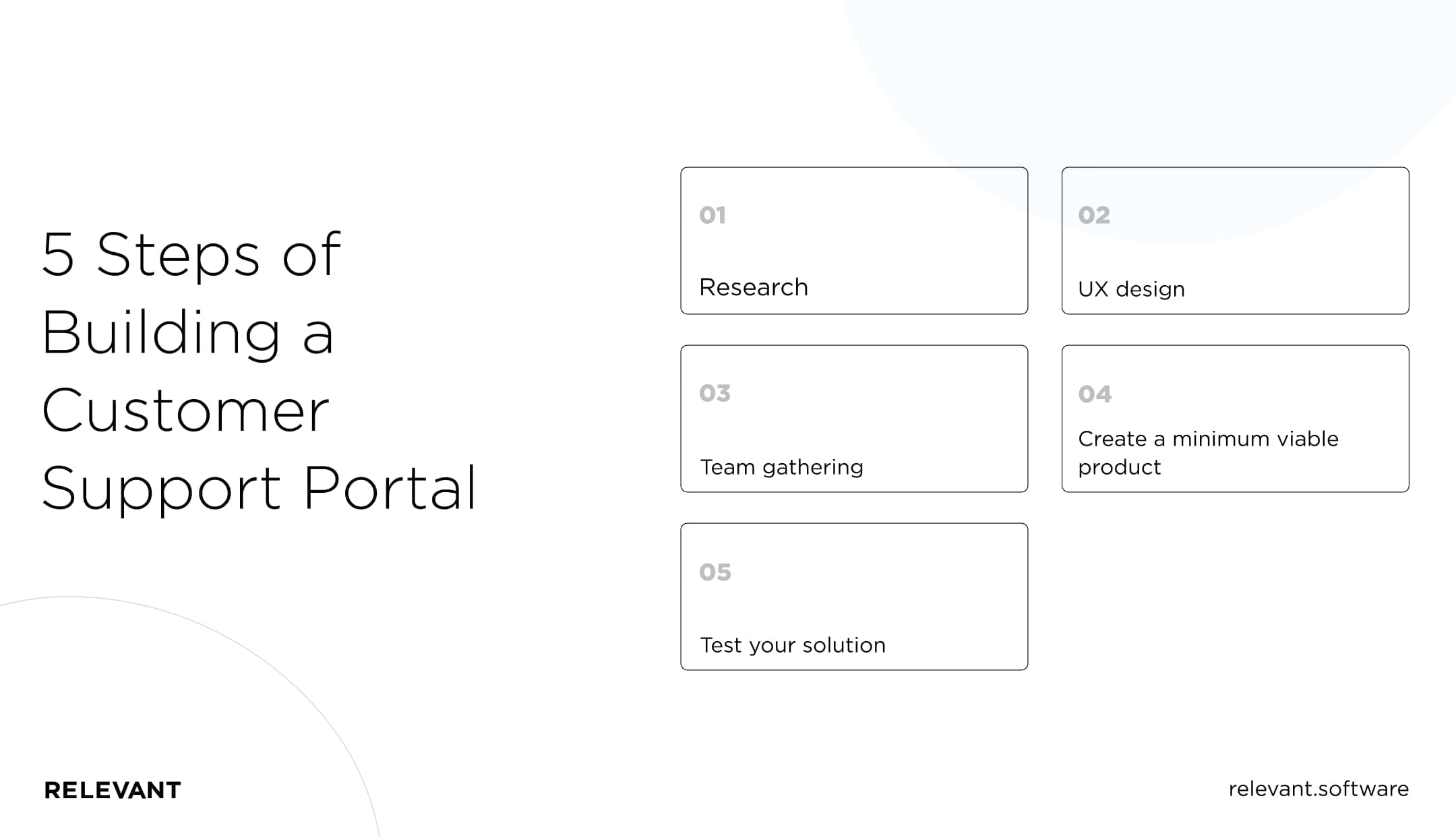 5 Steps of Building a Customer Support Portal

01

Research

02

UX design

03

Team gathering

04

Create a minimum viable product

05

Test your solution

RELEVANT

relevant.software